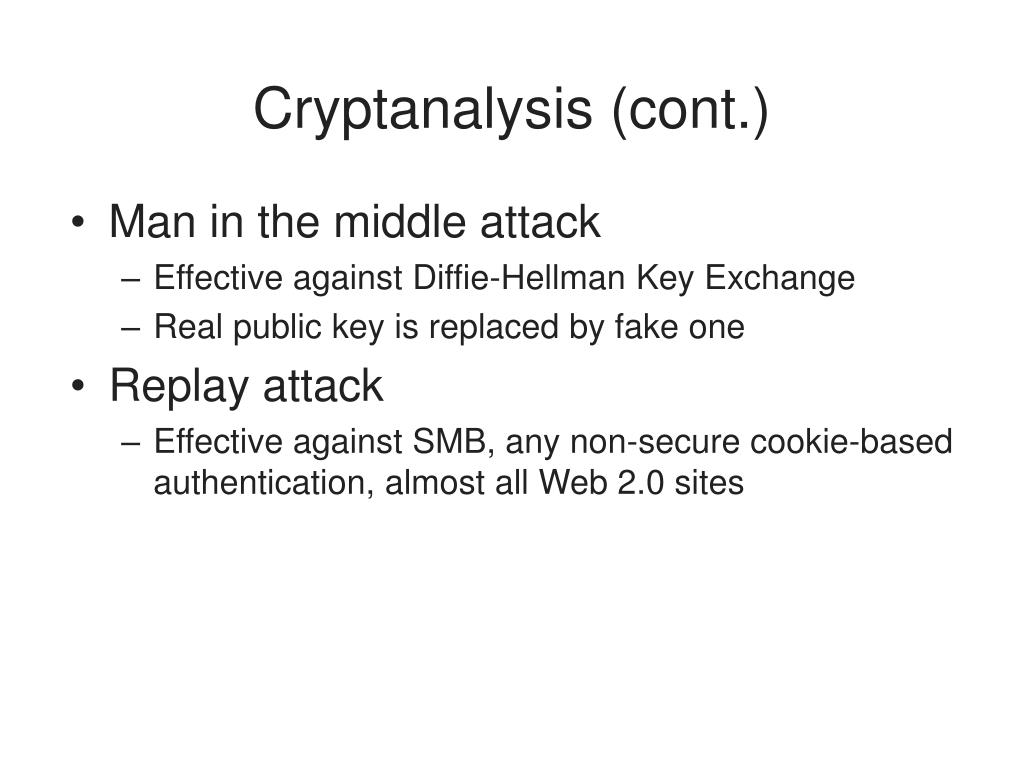 Cryptanalysis (cont.)

• Man in the middle attack
– Effective against Diffie-Hellman Key Exchange
– Real public key is replaced by fake one

• Replay attack
– Effective against SMB, any non-secure cookie-based authentication, almost all Web 2.0 sites